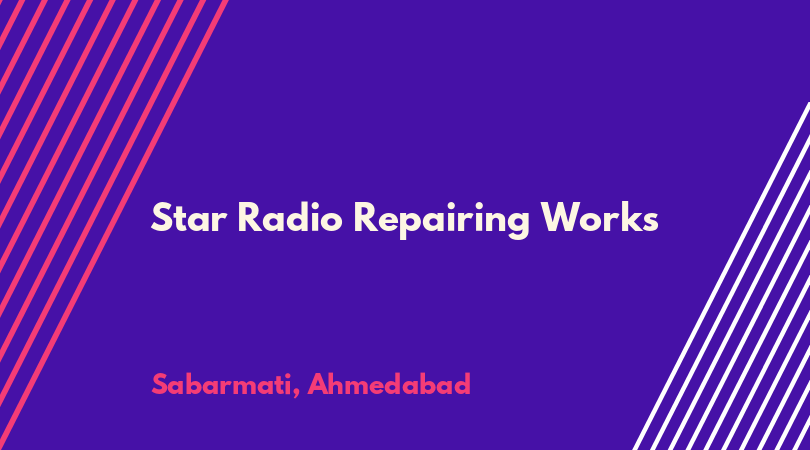 Star Radio Repairing Works

Sabarmati, Ahmedabad